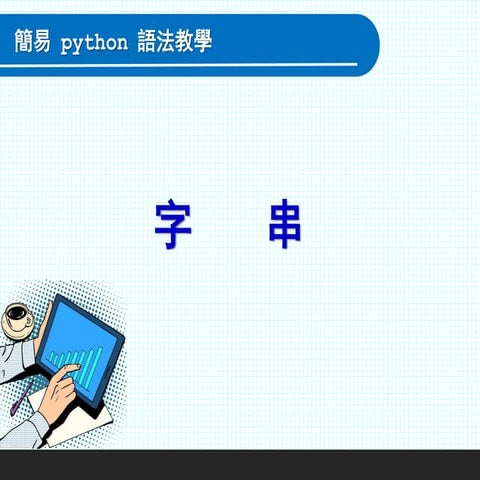 簡易 python 語法教學

字　串